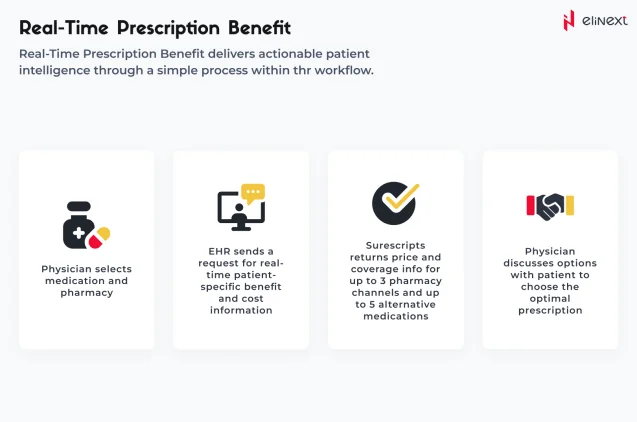 Real-Time Prescription Benefit

elinext

Real-Time Prescription Benefit delivers actionable patient intelligence through a simple process within thr workflow.

Physician selects medication and pharmacy

EHR sends a request for real-time patient-specific benefit and cost information

Surescripts returns price and coverage info for up to 3 pharmacy channels and up to 5 alternative medications

Physician discusses options with patient to choose the optimal prescription